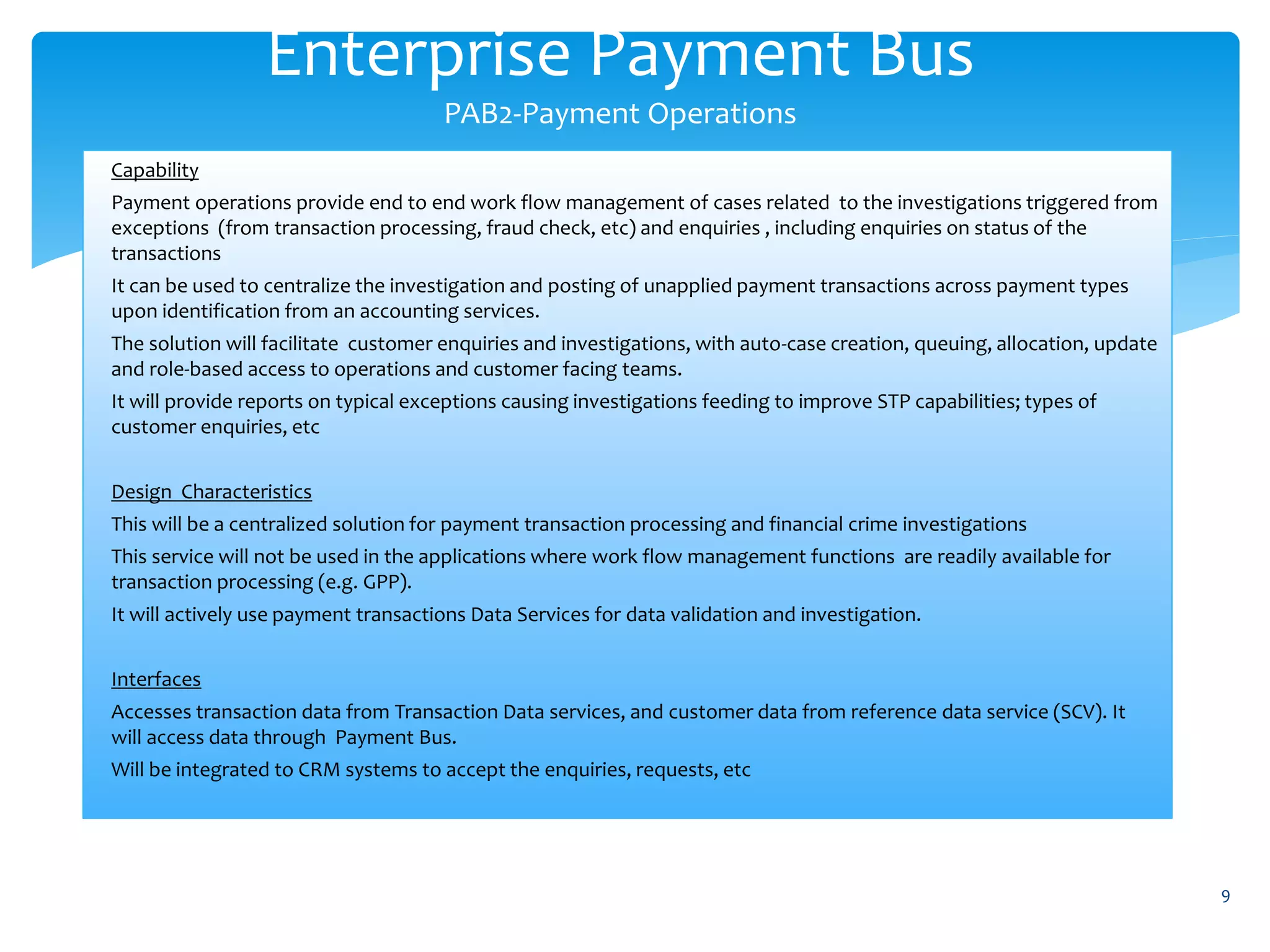 Enterprise Payment Bus

PAB2-Payment Operations

Capability

Payment operations provide end to end work flow management of cases related to the investigations triggered from exceptions (from transaction processing, fraud check, etc) and enquiries , including enquiries on status of the transactions

It can be used to centralize the investigation and posting of unapplied payment transactions across payment types upon identification from an accounting services.

The solution will facilitate customer enquiries and investigations, with auto-case creation, queuing, allocation, update and role-based access to operations and customer facing teams.

It will provide reports on typical exceptions causing investigations feeding to improve STP capabilities; types of customer enquiries, etc

Design Characteristics

This will be a centralized solution for payment transaction processing and financial crime investigations

This service will not be used in the applications where work flow management functions are readily available for transaction processing (e.g. GPP).

It will actively use payment transactions Data Services for data validation and investigation.

Interfaces

Accesses transaction data from Transaction Data services, and customer data from reference data service (SCV). It will access data through Payment Bus.

Will be integrated to CRM systems to accept the enquiries, requests, etc

9